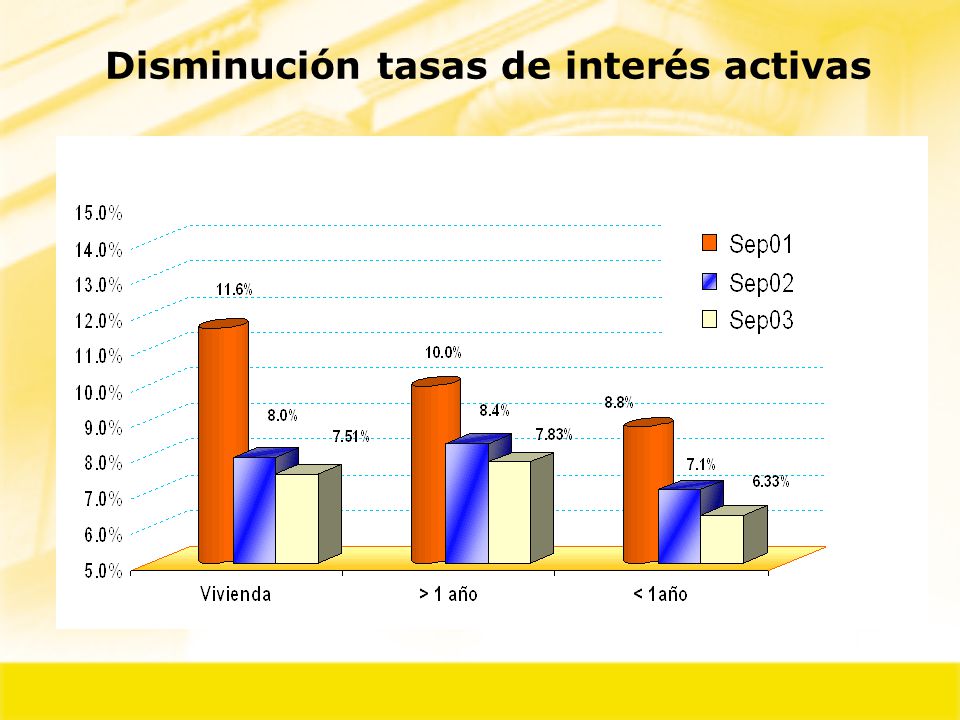 Disminución tasas de interés activas

15.0%
14.0%
13.0%
12.0%
11.0%
10.0%
9.0%
8.0%
7.0%
6.0%
5.0%

Sep01
Sep02
Sep03

11.6%
8.0%
7.51%
10.0%
8.4%
7.83%
8.8%
7.1%
6.33%

Vivienda
> 1 año
< 1año